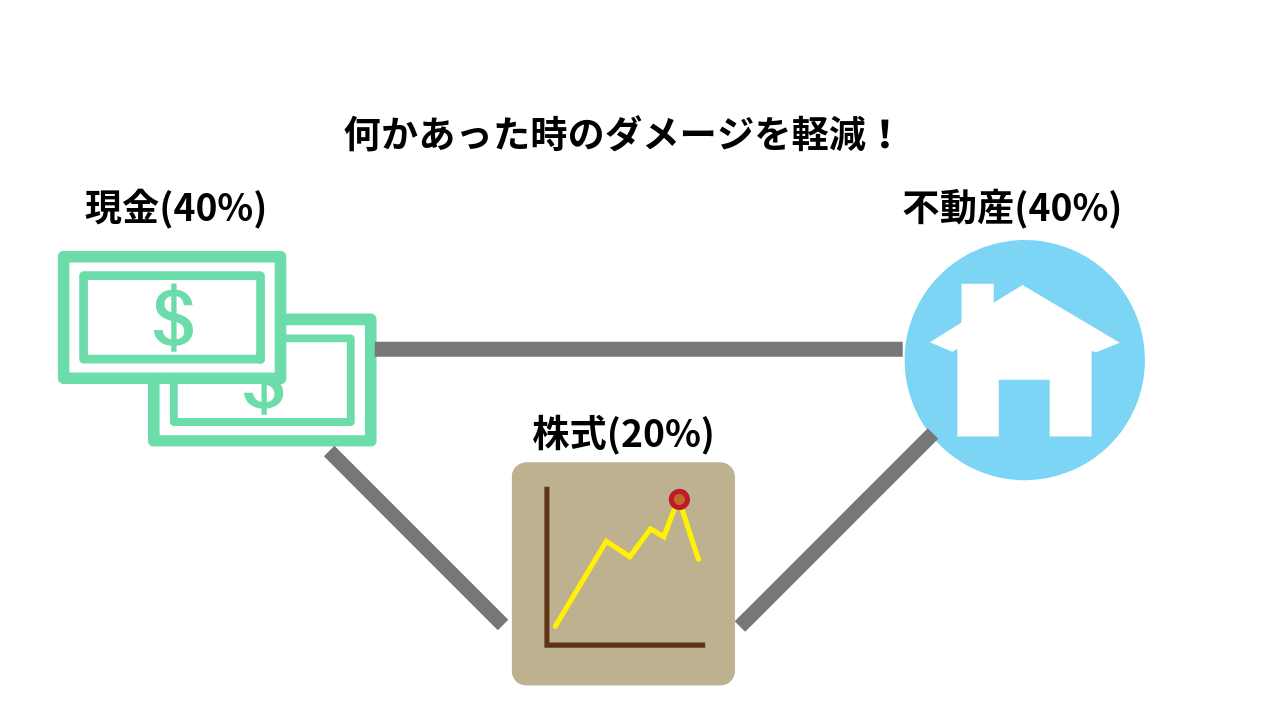 何かあった時のダメージを軽減！

現金(40%)

$

$

不動産(40%)

株式(20%)